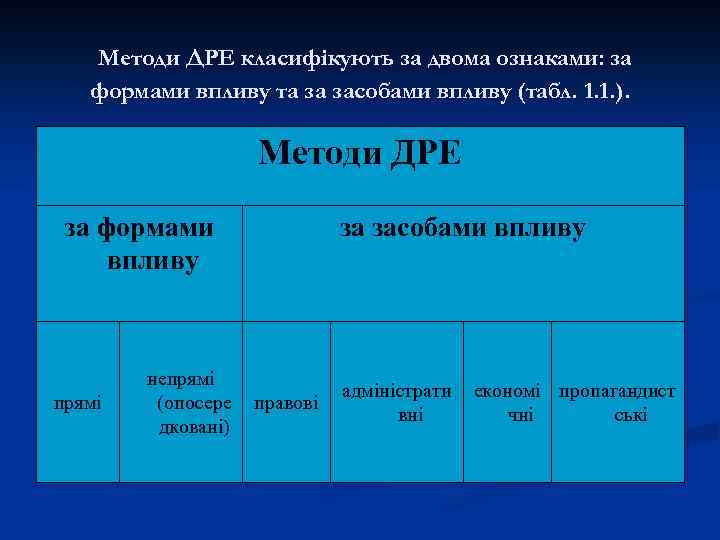 Методи ДРЕ класифікують за двома ознаками: за формами впливу та за засобами впливу (табл. 1.1.).

| Методи ДРЕ | | | | | |
|---|---|---|---|---|---|
| за формами впливу | | за засобами впливу | | | |
| прямі | непрямі (опосередковані) | правові | адміністративні | економічні | пропагандистські |